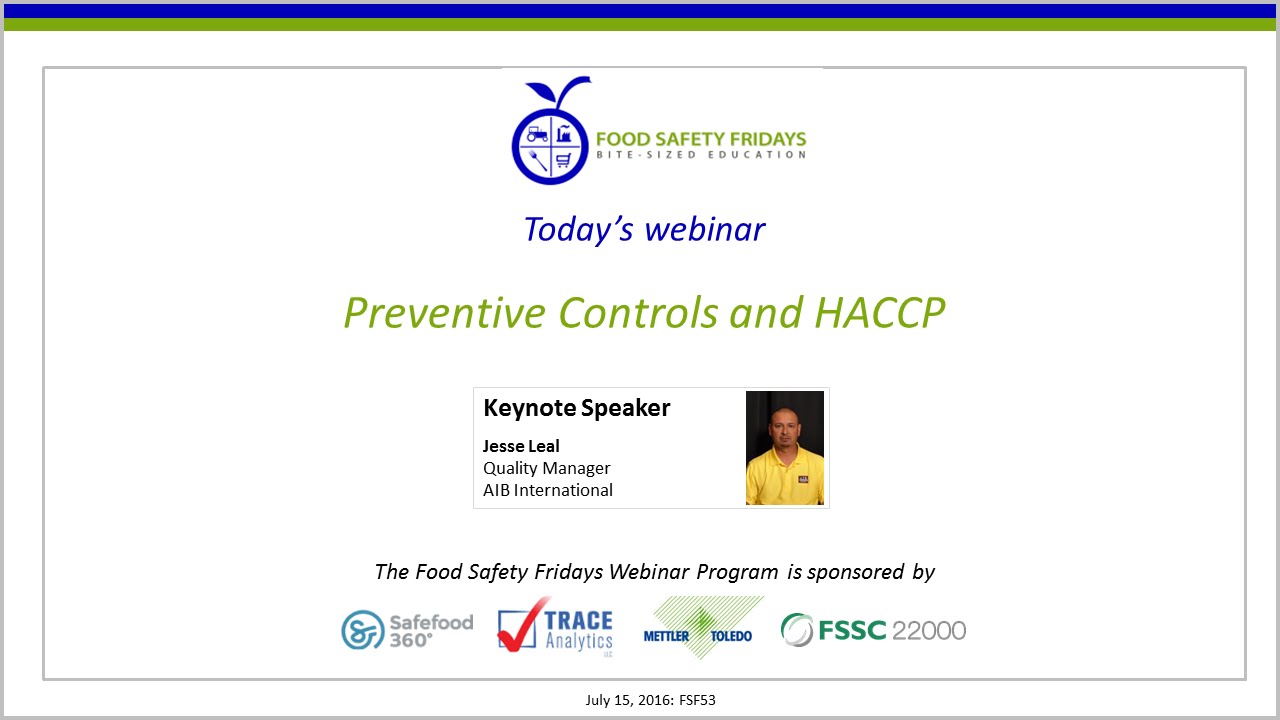 FOOD SAFETY FRIDAYS
BITE-SIZED EDUCATION

Today's webinar

Preventive Controls and HACCP

Keynote Speaker

Jesse Leal
Quality Manager
AIB International

The Food Safety Fridays Webinar Program is sponsored by

Safefood 360°

TRACE Analytics LLC

METTLER TOLEDO

FSSC 22000

July 15, 2016: FSF53